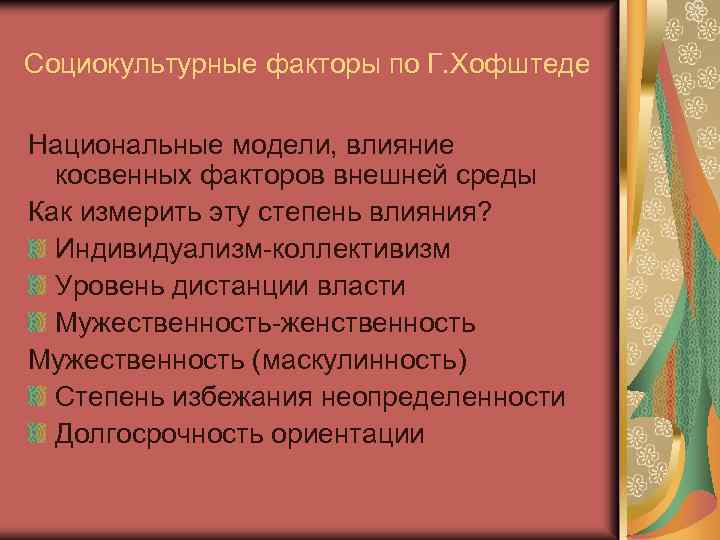 Социокультурные факторы по Г.Хофштеде

Национальные модели, влияние косвенных факторов внешней среды

Как измерить эту степень влияния?

Индивидуализм-коллективизм

Уровень дистанции власти

Мужественность-женственность

Мужественность (маскулинность)

Степень избежания неопределенности

Долгосрочность ориентации